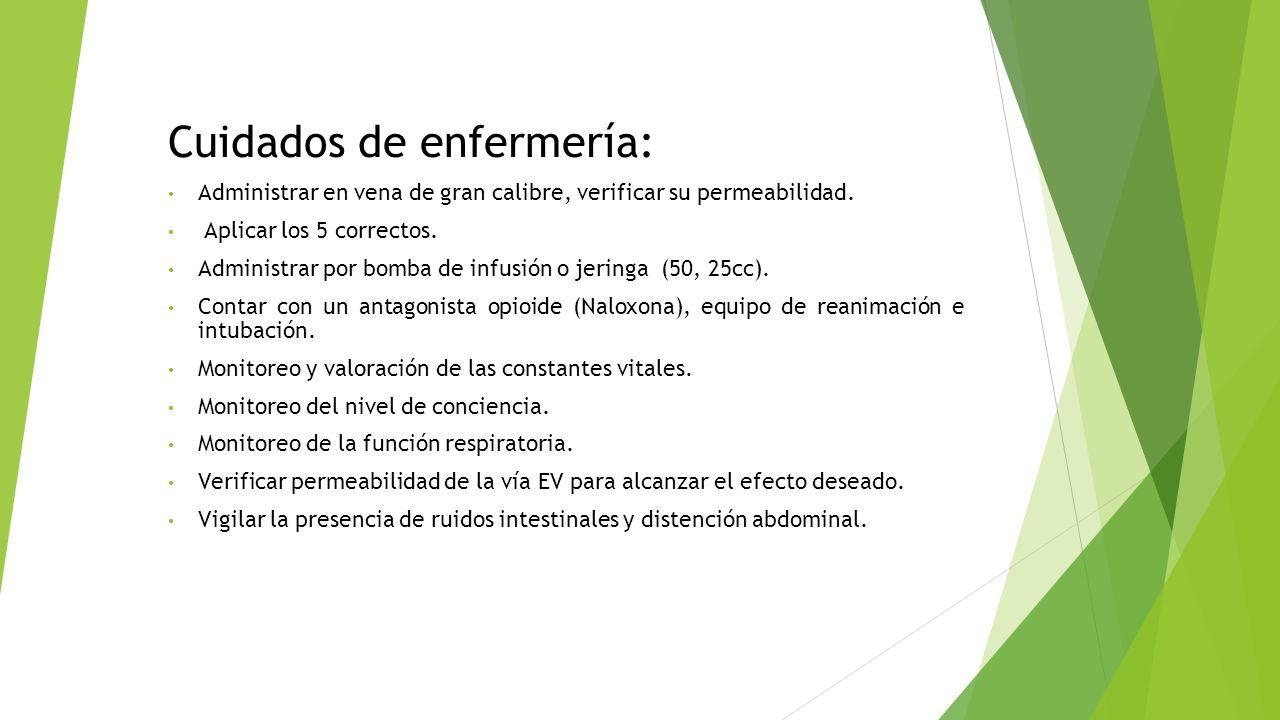 Cuidados de enfermería:

• Administrar en vena de gran calibre, verificar su permeabilidad.
• Aplicar los 5 correctos.
• Administrar por bomba de infusión o jeringa (50, 25cc).
• Contar con un antagonista opioide (Naloxona), equipo de reanimación e intubación.
• Monitoreo y valoración de las constantes vitales.
• Monitoreo del nivel de conciencia.
• Monitoreo de la función respiratoria.
• Verificar permeabilidad de la vía EV para alcanzar el efecto deseado.
• Vigilar la presencia de ruidos intestinales y distención abdominal.